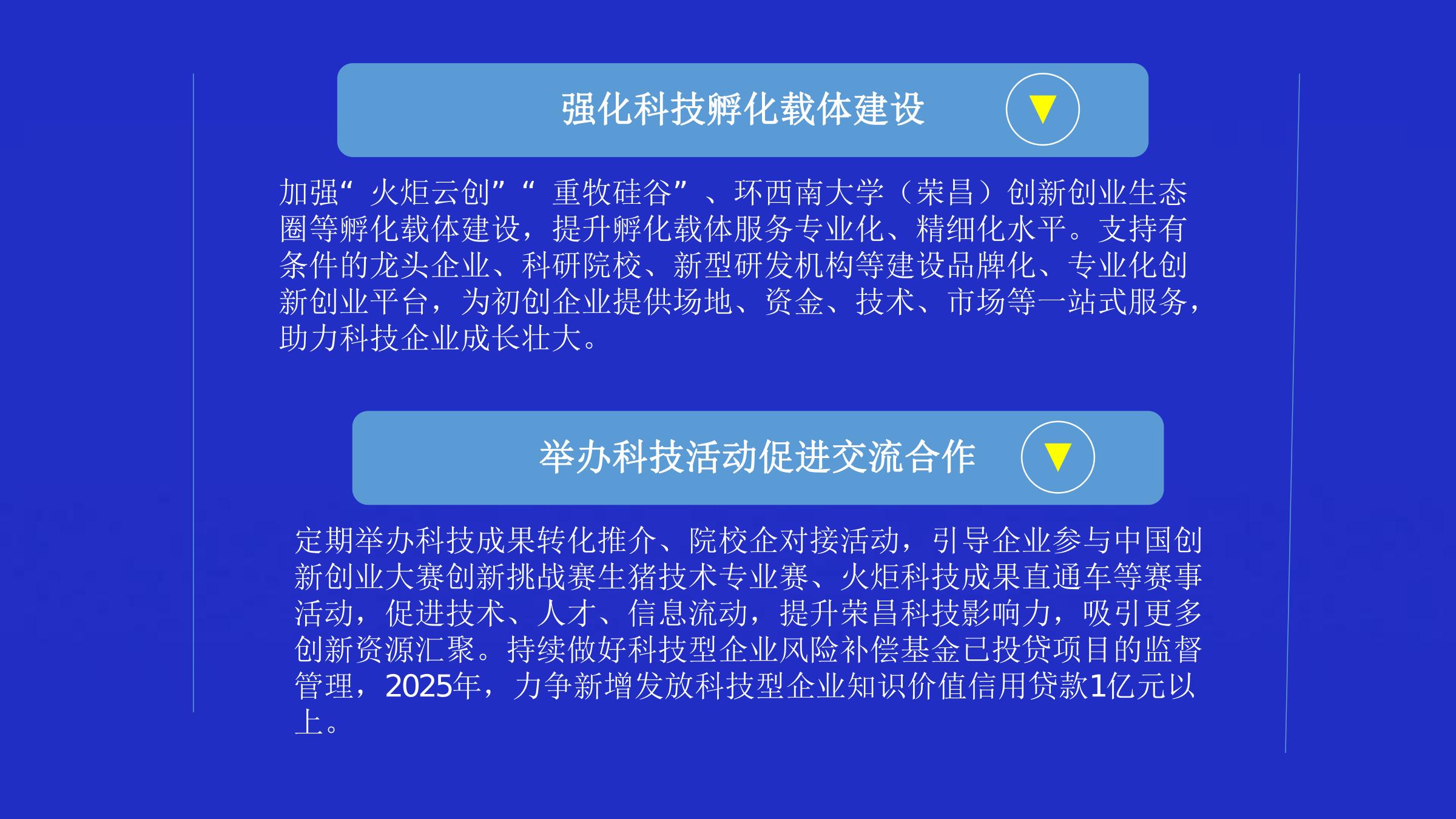 强化科技孵化载体建设

加强“火炬云创”“重牧硅谷”、环西南大学（荣昌）创新创业生态圈等孵化载体建设，提升孵化载体服务专业化、精细化水平。支持有条件的龙头企业、科研院校、新型研发机构等建设品牌化、专业化创新创业平台，为初创企业提供场地、资金、技术、市场等一站式服务，助力科技企业成长壮大。

举办科技活动促进交流合作

定期举办科技成果转化推介、院校企对接活动，引导企业参与中国创新创业大赛创新挑战赛生猪技术专业赛、火炬科技成果直通车等赛事活动，促进技术、人才、信息流动，提升荣昌科技影响力，吸引更多创新资源汇聚。持续做好科技型企业风险补偿基金已投贷项目的监督管理，2025年，力争新增发放科技型企业知识价值信用贷款1亿元以上。